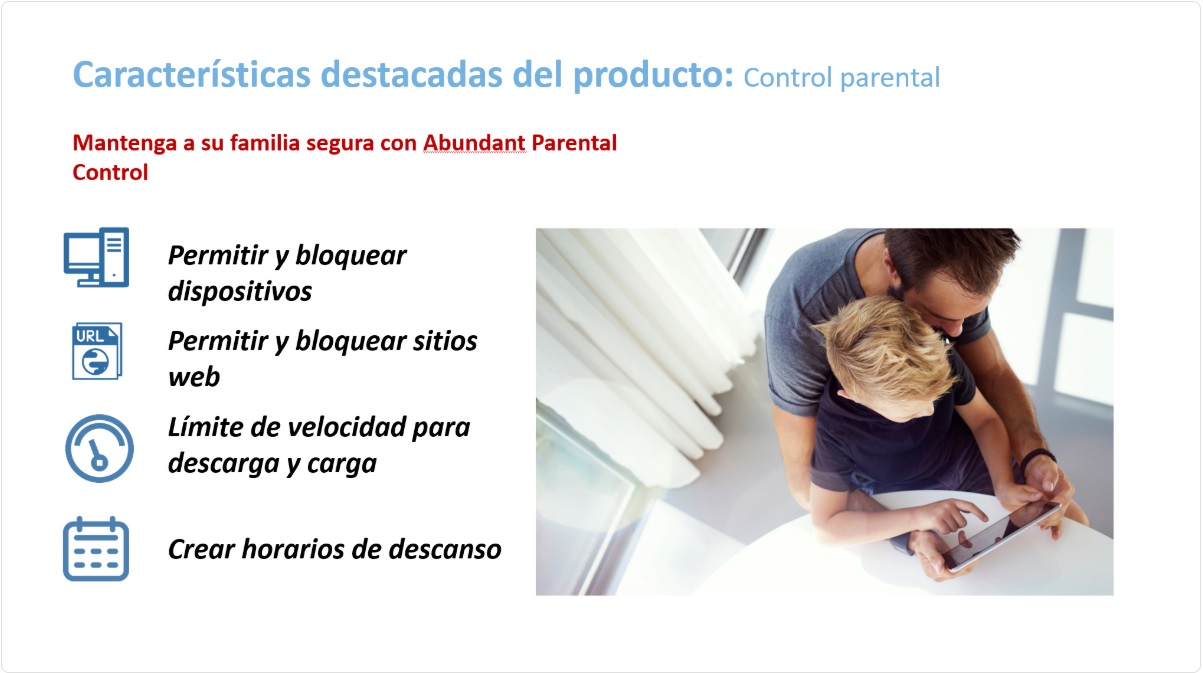 Características destacadas del producto: Control parental

Mantenga a su familia segura con Abundant Parental Control

Permitir y bloquear dispositivos

URL

Permitir y bloquear sitios web

Límite de velocidad para descarga y carga

Crear horarios de descanso